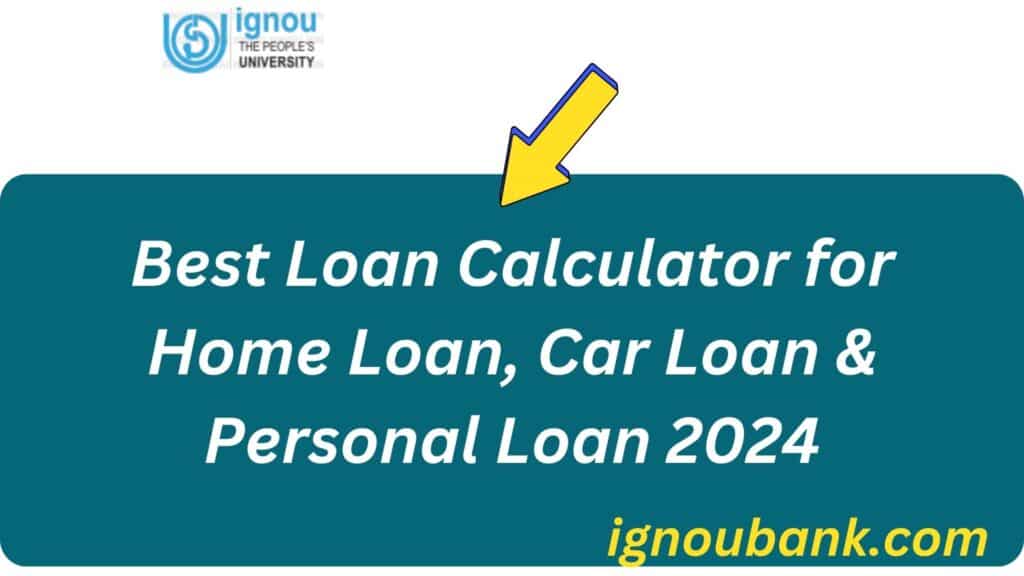 ignou
THE PEOPLE'S
UNIVERSITY

Best Loan Calculator for Home Loan, Car Loan & Personal Loan 2024

ignoubank.com